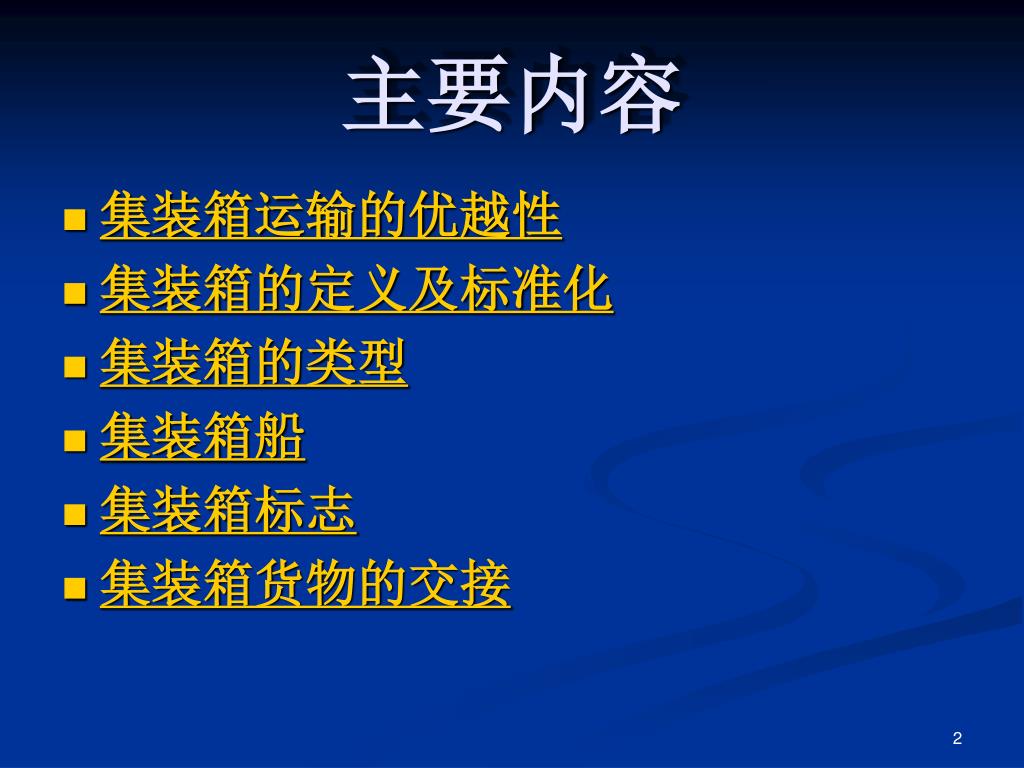 主要内容

- 集装箱运输的优越性
- 集装箱的定义及标准化
- 集装箱的类型
- 集装箱船
- 集装箱标志
- 集装箱货物的交接

2